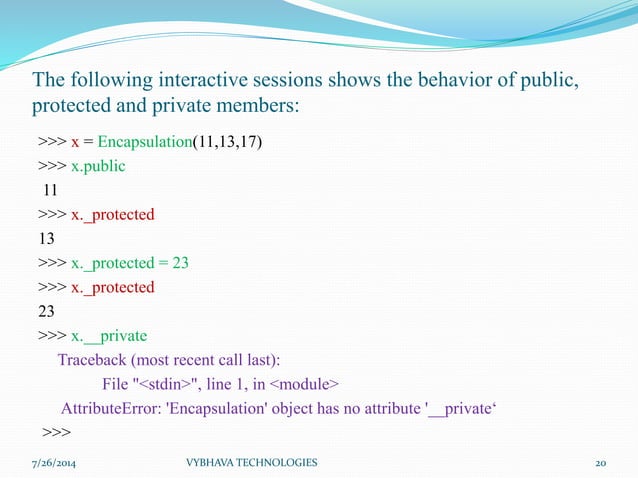 The following interactive sessions shows the behavior of public, protected and private members:

>>> x = Encapsulation(11,13,17)
>>> x.public
11
>>> x._protected
13
>>> x._protected = 23
>>> x._protected
23
>>> x.__private
Traceback (most recent call last):
File "<stdin>", line 1, in <module>
AttributeError: 'Encapsulation' object has no attribute '__private‘
>>>

7/26/2014 VYBHAVA TECHNOLOGIES 20